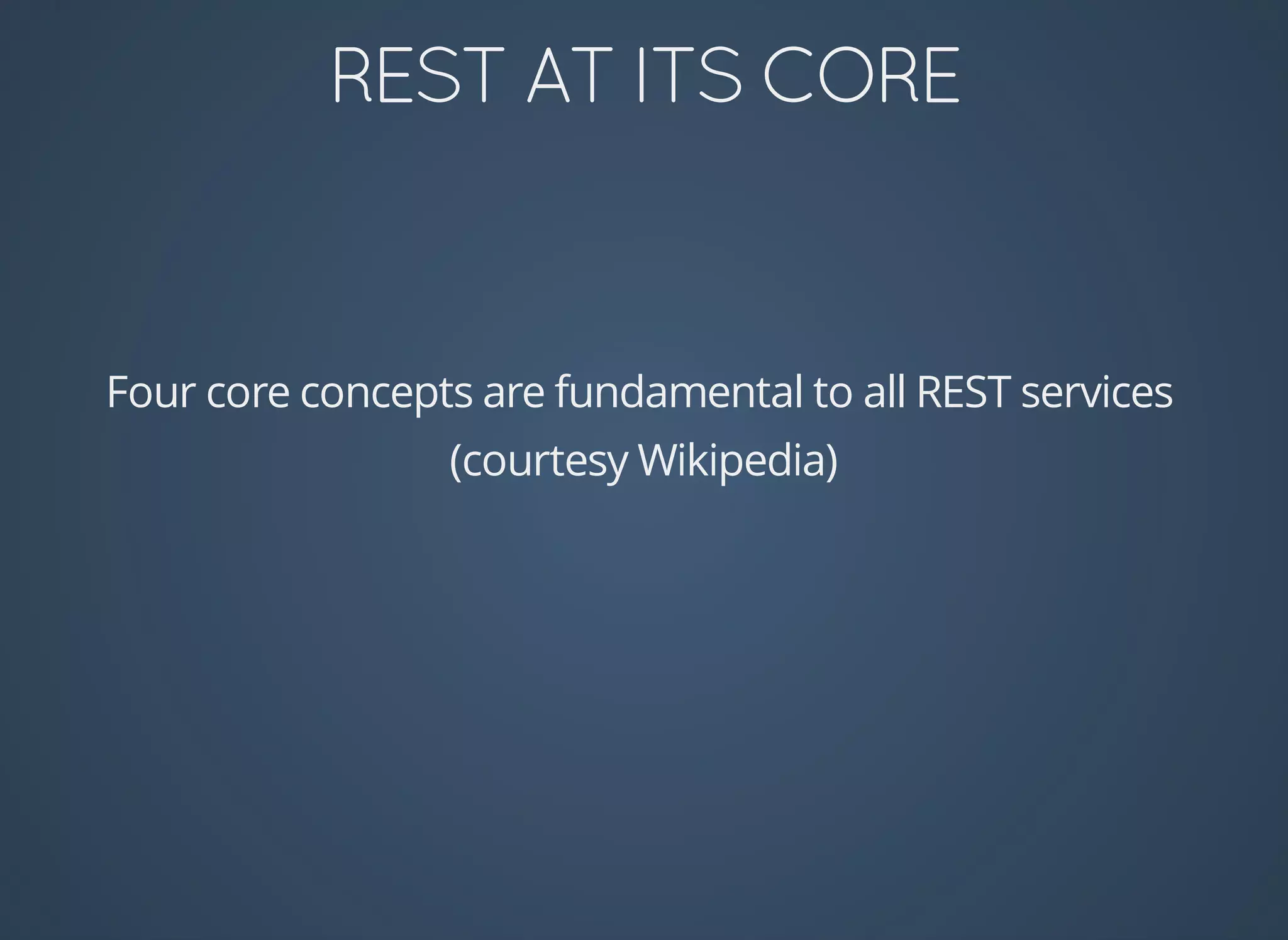 REST AT ITS CORE

Four core concepts are fundamental to all REST services (courtesy Wikipedia)